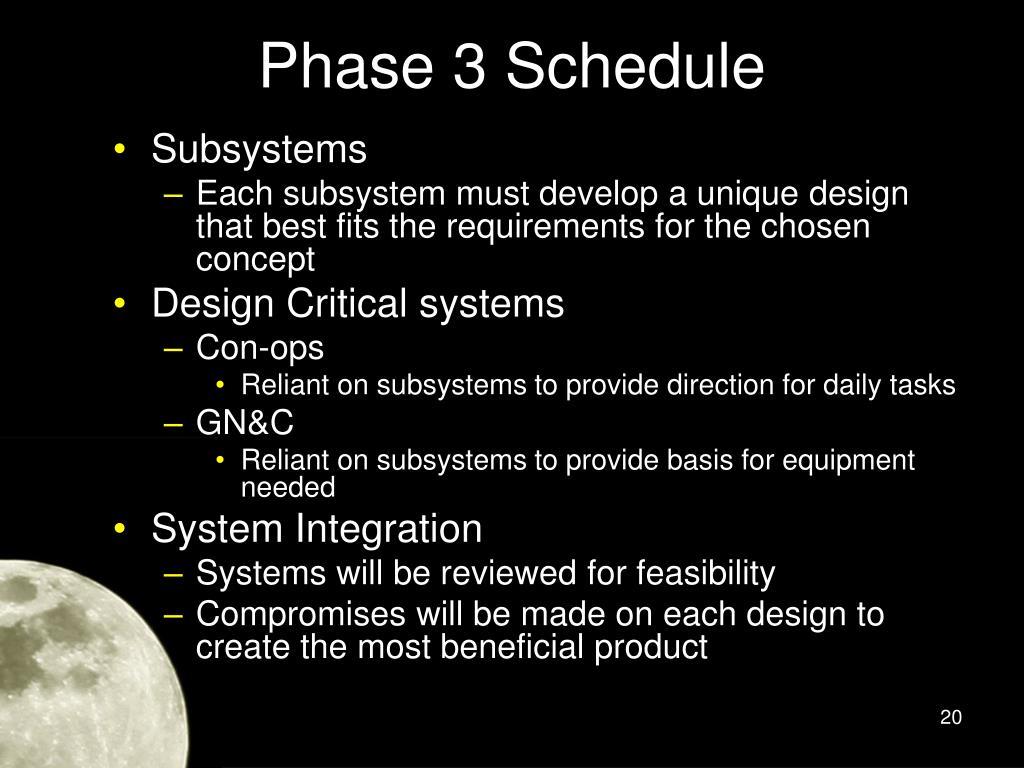 Phase 3 Schedule

• Subsystems
– Each subsystem must develop a unique design that best fits the requirements for the chosen concept
• Design Critical systems
– Con-ops
• Reliant on subsystems to provide direction for daily tasks
– GN&C
• Reliant on subsystems to provide basis for equipment needed
• System Integration
– Systems will be reviewed for feasibility
– Compromises will be made on each design to create the most beneficial product

20